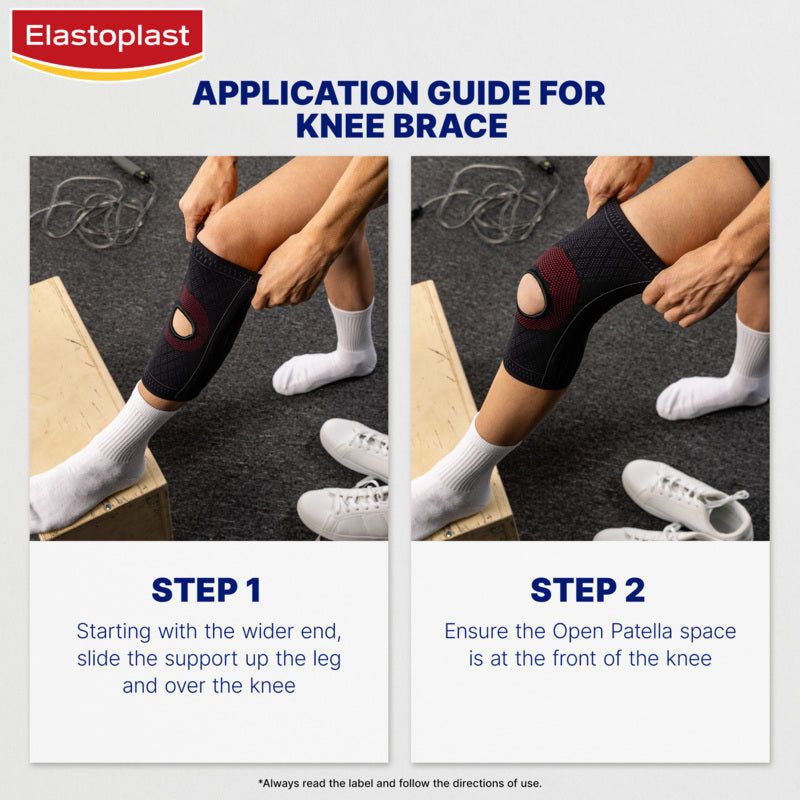 Elastoplast

APPLICATION GUIDE FOR KNEE BRACE

STEP 1

Starting with the wider end, slide the support up the leg and over the knee

STEP 2

Ensure the Open Patella space is at the front of the knee

*Always read the label and follow the directions of use.